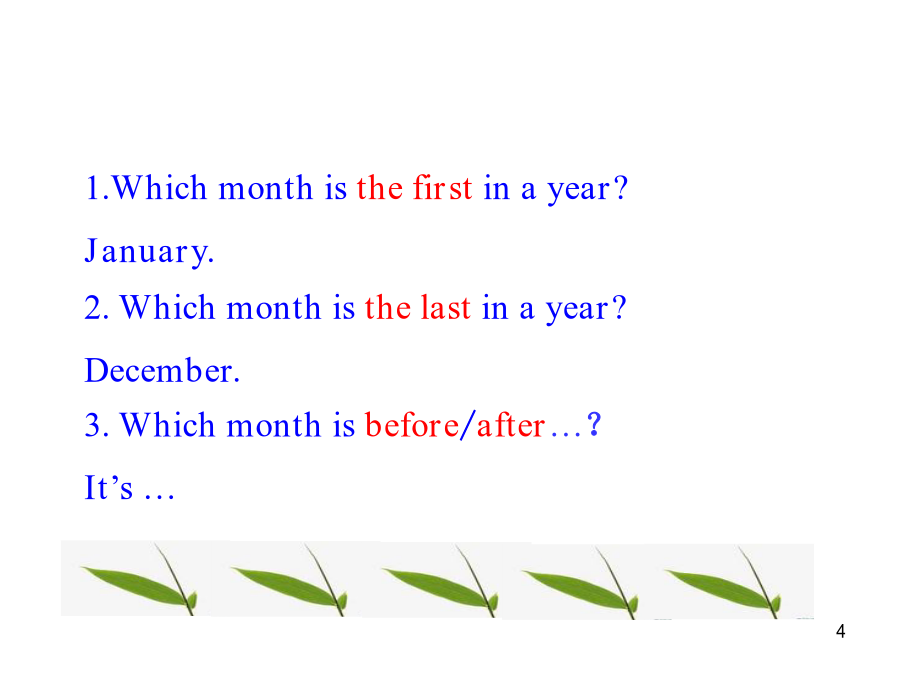 1.Which month is the first in a year?

January.

2. Which month is the last in a year?

December.

3. Which month is before/after…?

It’s …

4